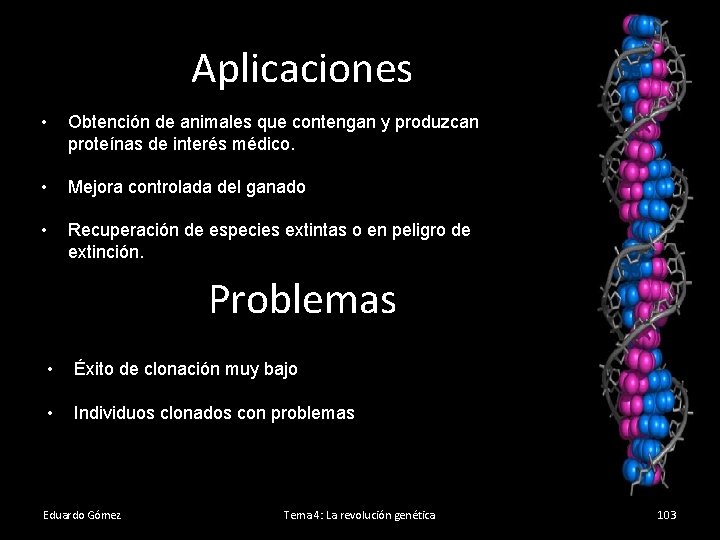 Aplicaciones

• Obtención de animales que contengan y produzcan proteínas de interés médico.

• Mejora controlada del ganado

• Recuperación de especies extintas o en peligro de extinción.

Problemas

• Éxito de clonación muy bajo

• Individuos clonados con problemas

Eduardo Gómez

Tema 4: La revolución genética

103